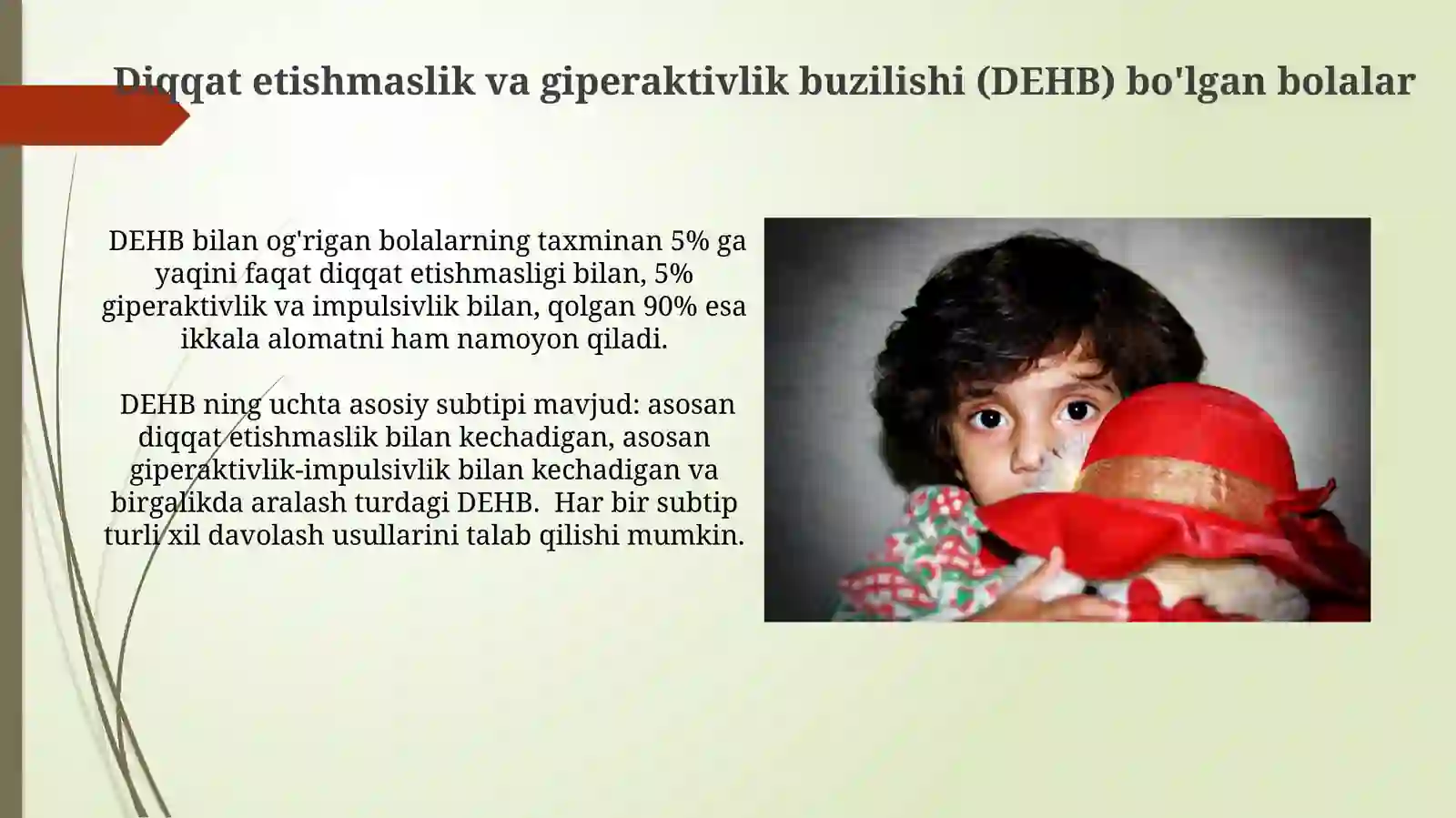 Diqqat etishmaslik va giperaktivlik buzilishi (DEHB) bo'lgan bolalar

DEHB bilan og'rigan bolalarning taxminan 5% ga yaqini faqat diqqat etishmasligi bilan, 5% giperaktivlik va impulsivlik bilan, qolgan 90% esa ikkala alomatni ham namoyon qiladi.

DEHB ning uchta asosiy subtipi mavjud: asosan diqqat etishmaslik bilan kechadigan, asosan giperaktivlik-impulsivlik bilan kechadigan va birgalikda aralash turdagi DEHB. Har bir subtip turli xil davolash usullarini talab qilishi mumkin.